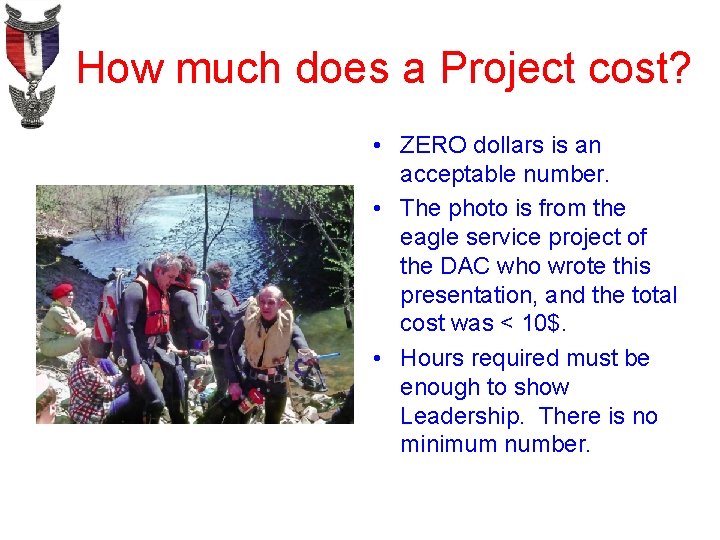 How much does a Project cost?

• ZERO dollars is an acceptable number.

• The photo is from the eagle service project of the DAC who wrote this presentation, and the total cost was < 10$.

• Hours required must be enough to show Leadership. There is no minimum number.